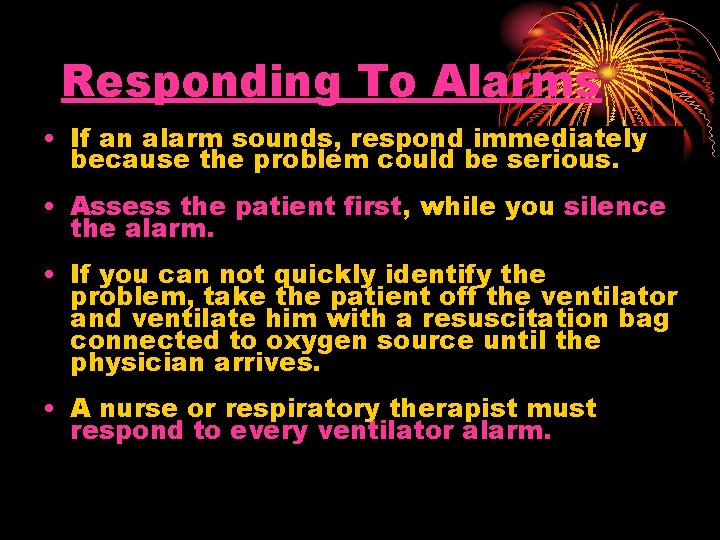 Responding To Alarms

• If an alarm sounds, respond immediately because the problem could be serious.

• Assess the patient first, while you silence the alarm.

• If you can not quickly identify the problem, take the patient off the ventilator and ventilate him with a resuscitation bag connected to oxygen source until the physician arrives.

• A nurse or respiratory therapist must respond to every ventilator alarm.